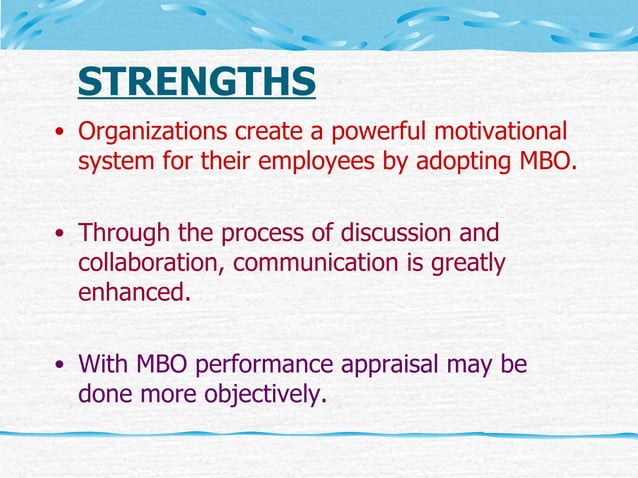 STRENGTHS

• Organizations create a powerful motivational system for their employees by adopting MBO.

• Through the process of discussion and collaboration, communication is greatly enhanced.

• With MBO performance appraisal may be done more objectively.